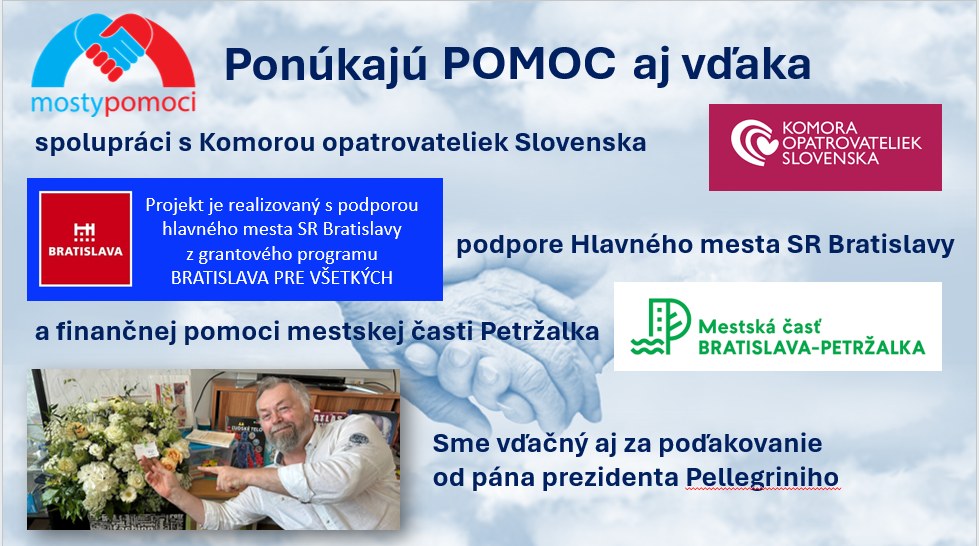 mostypomoci

Ponúkajú POMOC aj vďaka

spolupráci s Komorou opatrovateliek Slovenska

KOMORA OPATROVATELIEK SLOVENSKA

BRATISLAVA

Projekt je realizovaný s podporou hlavného mesta SR Bratislavy z grantového programu BRATISLAVA PRE VŠETKÝCH

podpore Hlavného mesta SR Bratislavy

a finančnej pomoci mestskej časti Petržalka

Mestská časť BRATISLAVA-PETRŽALKA

Sme vďačný aj za poďakovanie od pána prezidenta Pellegriniho